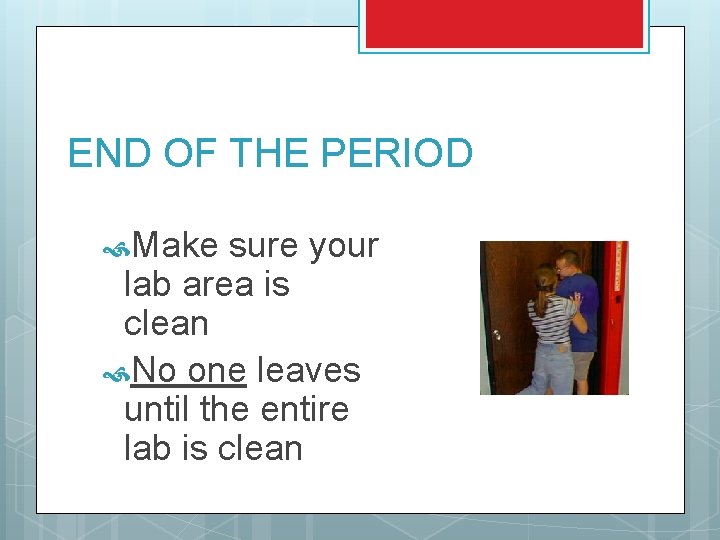 END OF THE PERIOD

Make sure your lab area is clean

No one leaves until the entire lab is clean